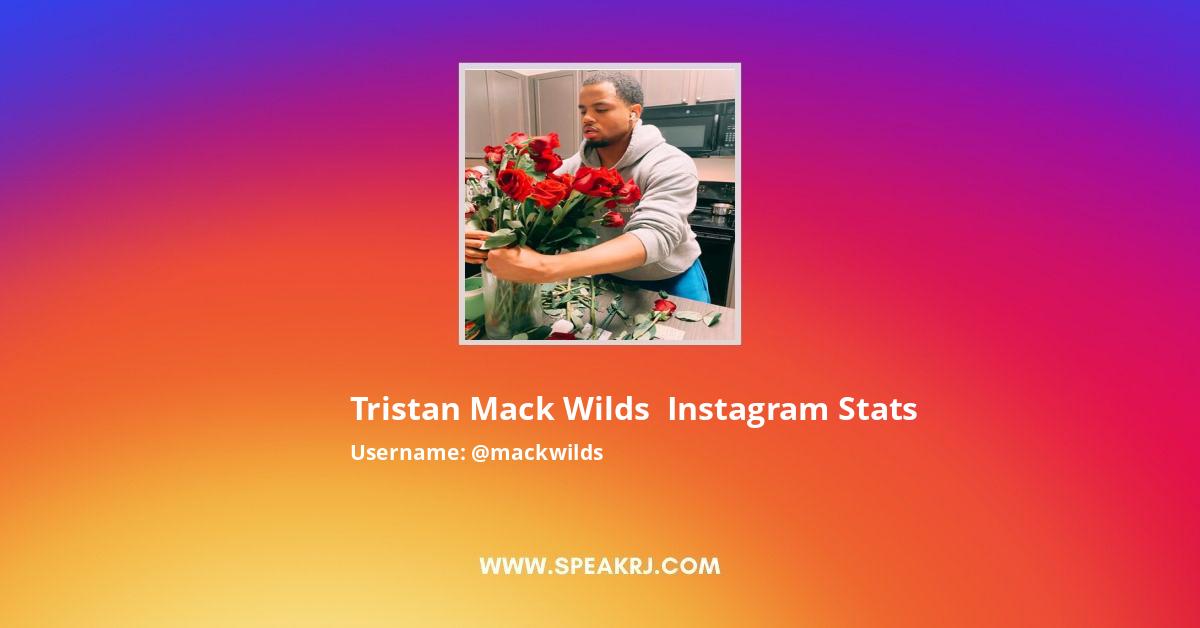 Tristan Mack Wilds  Instagram Stats

Username: @mackwilds

WWW.SPEAKRJ.COM